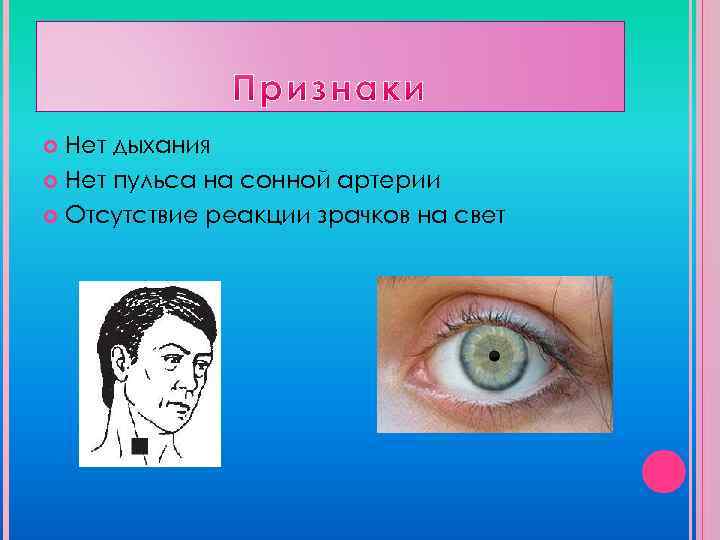 Признаки

Нет дыхания
Нет пульса на сонной артерии
Отсутствие реакции зрачков на свет